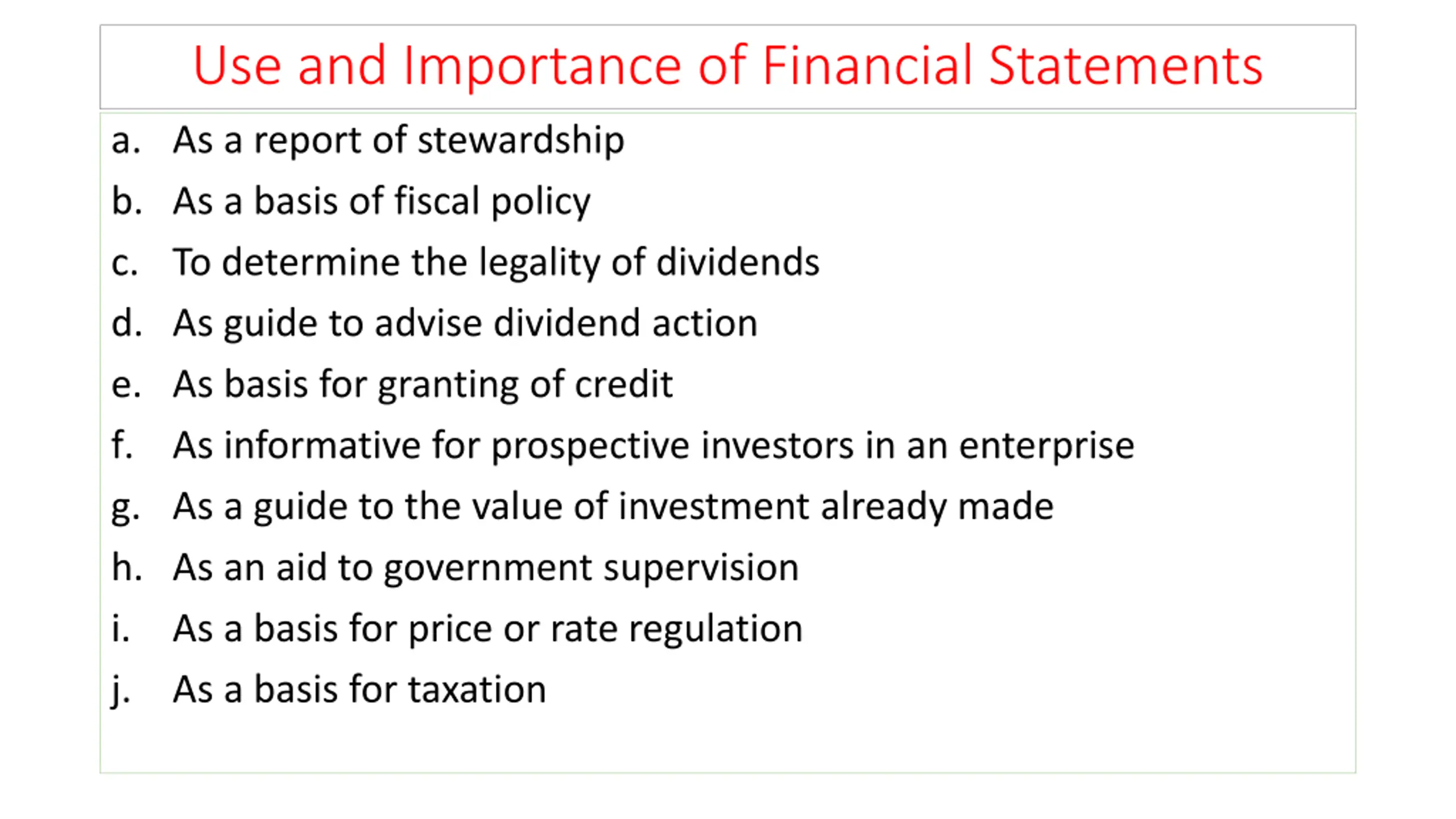 Use and Importance of Financial Statements

a. As a report of stewardship
b. As a basis of fiscal policy
c. To determine the legality of dividends
d. As guide to advise dividend action
e. As basis for granting of credit
f. As informative for prospective investors in an enterprise
g. As a guide to the value of investment already made
h. As an aid to government supervision
i. As a basis for price or rate regulation
j. As a basis for taxation